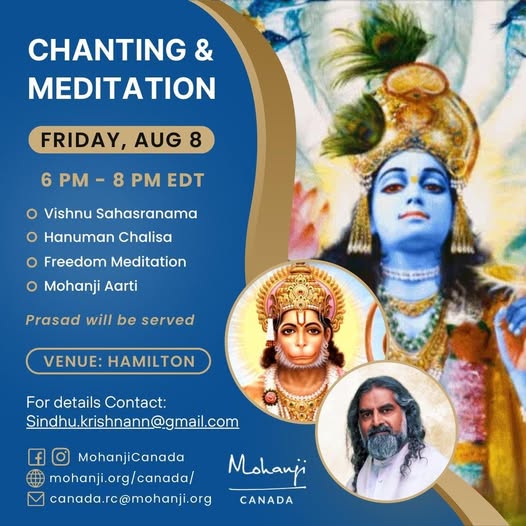 CHANTING & MEDITATION

FRIDAY, AUG 8

6 PM - 8 PM EDT

Vishnu Sahasranama
Hanuman Chalisa
Freedom Meditation
Mohanji Aarti

Prasad will be served

VENUE: HAMILTON

For details Contact:
Sindhu.krishnann@gmail.com

MohanjiCanada
mohanji.org/canada/
canada.rc@mohanji.org

Mohanji
CANADA